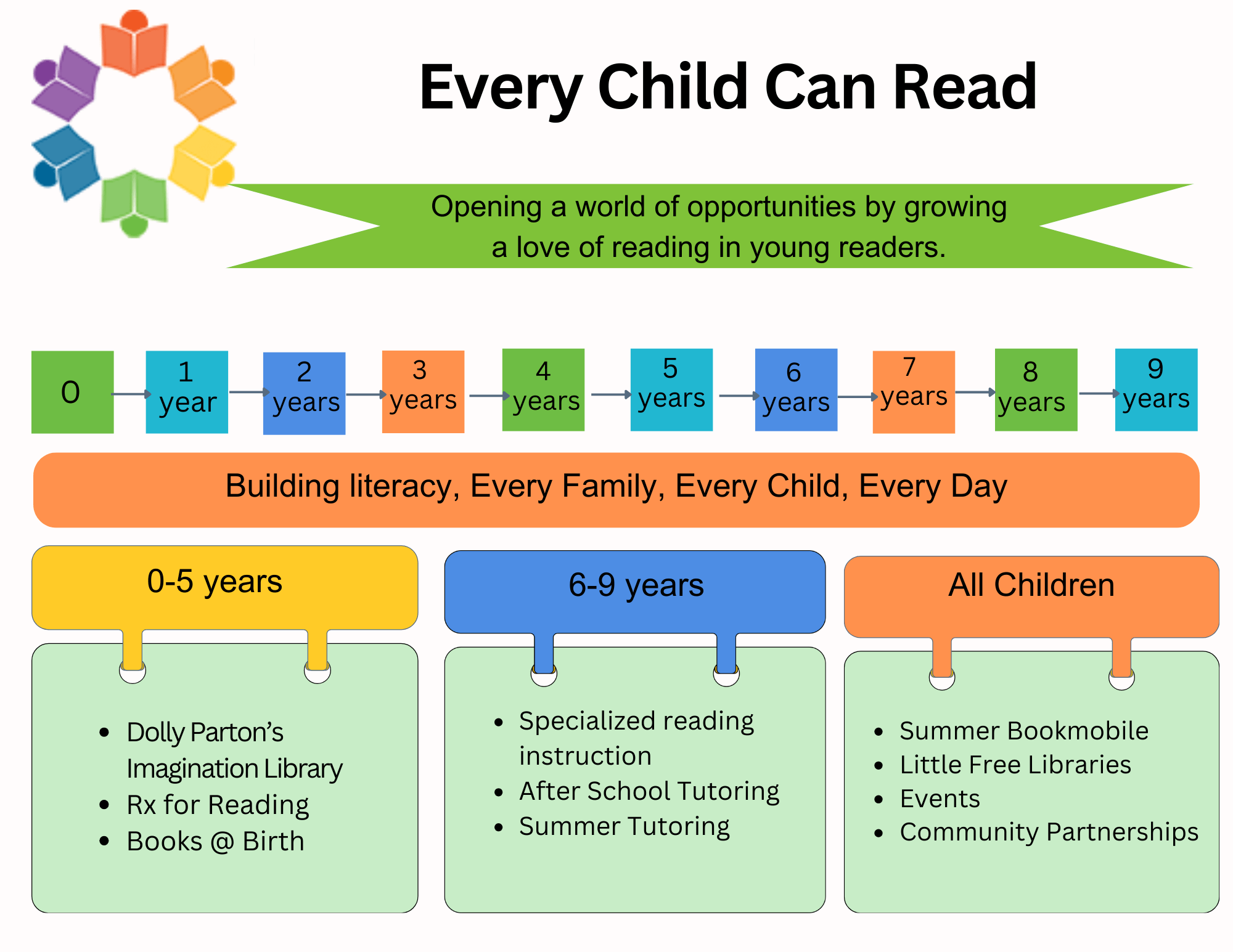 Every Child Can Read

Opening a world of opportunities by growing a love of reading in young readers.

0

1 year

2 years

3 years

4 years

5 years

6 years

7 years

8 years

9 years

Building literacy, Every Family, Every Child, Every Day

0-5 years

- Dolly Parton's Imagination Library
- Rx for Reading
- Books @ Birth

6-9 years

- Specialized reading instruction
- After School Tutoring
- Summer Tutoring

All Children

- Summer Bookmobile
- Little Free Libraries
- Events
- Community Partnerships